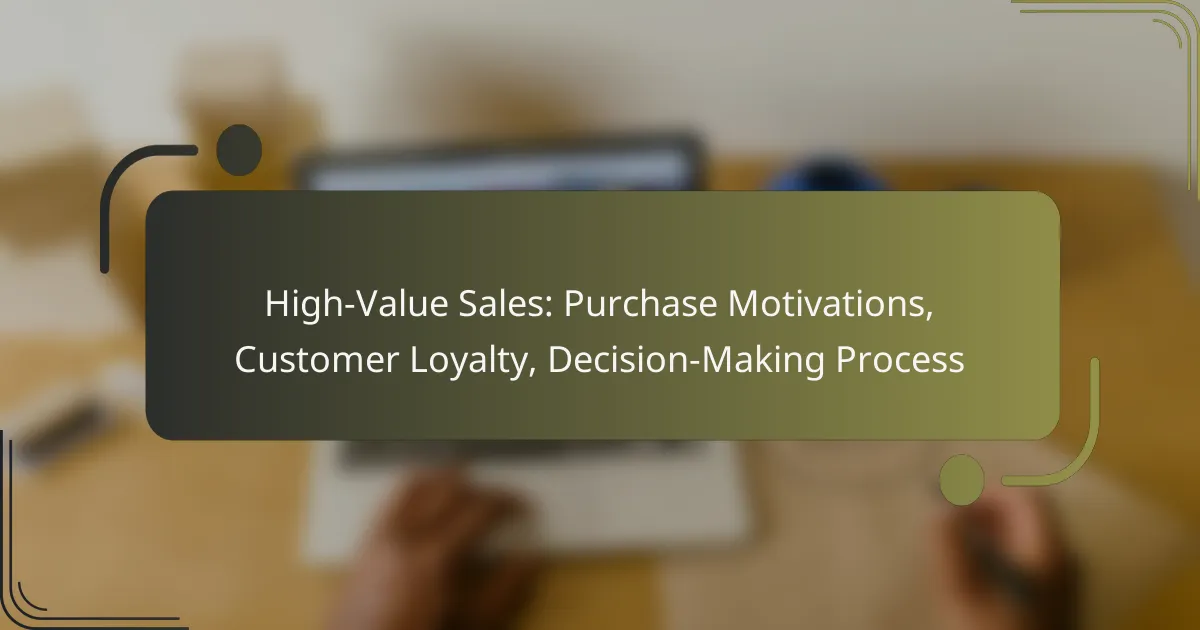 High-Value Sales: Purchase Motivations, Customer Loyalty, Decision-Making Process